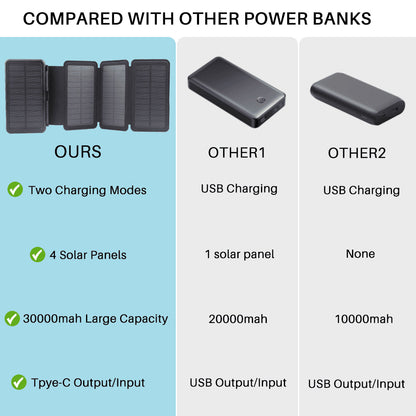 COMPARED WITH OTHER POWER BANKS

| OURS | OTHER1 | OTHER2 |
|---|---|---|
| Two Charging Modes | USB Charging | USB Charging |
| 4 Solar Panels | 1 solar panel | None |
| 30000mah Large Capacity | 20000mah | 10000mah |
| Tpye-C Output/Input | USB Output/Input | USB Output/Input |